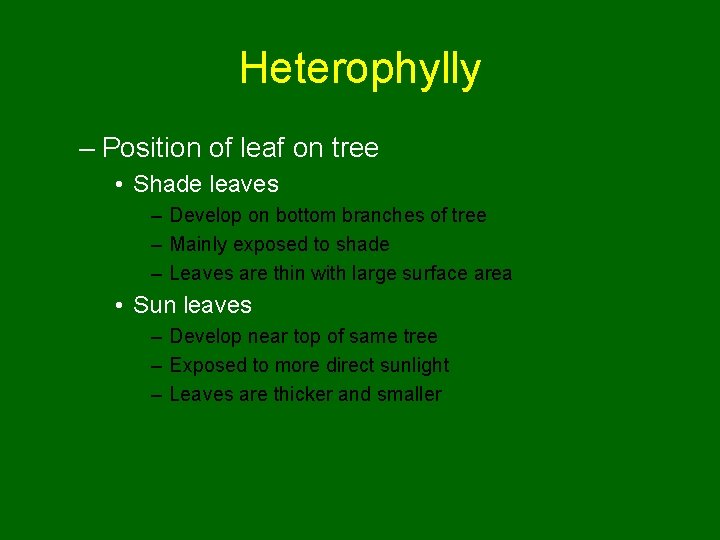 Heterophylly

– Position of leaf on tree
• Shade leaves
– Develop on bottom branches of tree
– Mainly exposed to shade
– Leaves are thin with large surface area
• Sun leaves
– Develop near top of same tree
– Exposed to more direct sunlight
– Leaves are thicker and smaller